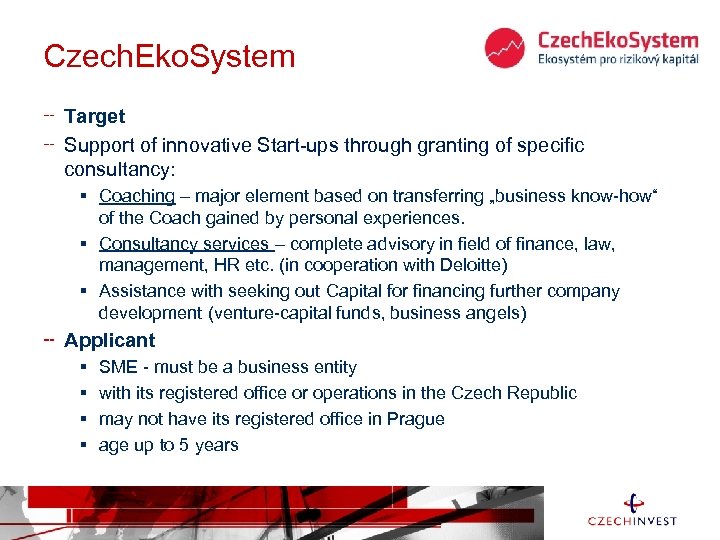 CzechEkoSystem

CzechEkoSystem
Ekosystém pro rizikový kapitál

-- Target
-- Support of innovative Start-ups through granting of specific consultancy:
▪ Coaching – major element based on transferring „business know-how“ of the Coach gained by personal experiences.
▪ Consultancy services – complete advisory in field of finance, law, management, HR etc. (in cooperation with Deloitte)
▪ Assistance with seeking out Capital for financing further company development (venture-capital funds, business angels)
-- Applicant
▪ SME - must be a business entity
▪ with its registered office or operations in the Czech Republic
▪ may not have its registered office in Prague
▪ age up to 5 years

CZECHINVEST